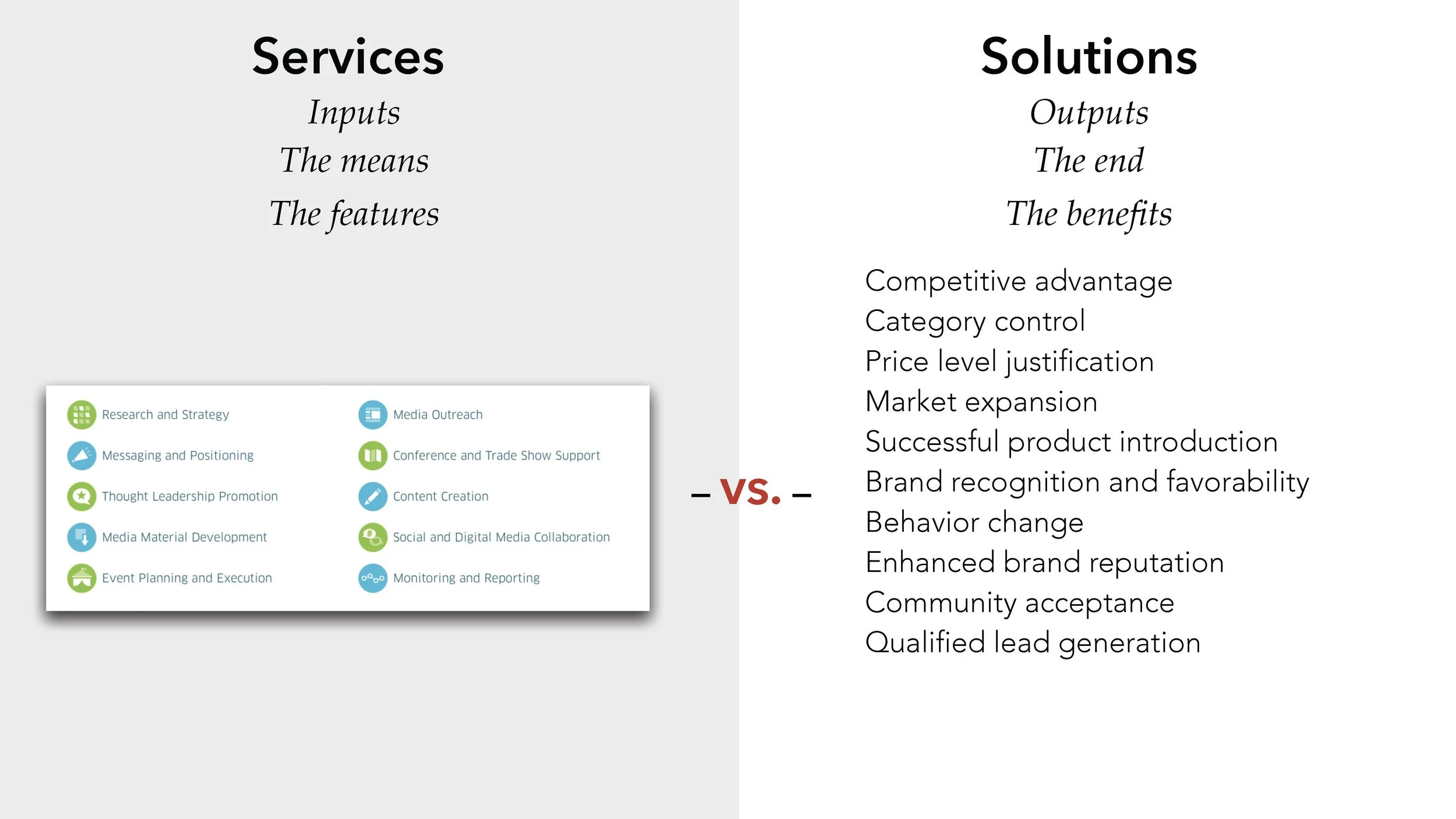 Services

Inputs

The means

The features

Research and Strategy

Messaging and Positioning

Thought Leadership Promotion

Media Material Development

Event Planning and Execution

Media Outreach

Conference and Trade Show Support

Content Creation

Social and Digital Media Collaboration

Monitoring and Reporting

– vs. –

Solutions

Outputs

The end

The benefits

Competitive advantage
Category control
Price level justification
Market expansion
Successful product introduction
Brand recognition and favorability
Behavior change
Enhanced brand reputation
Community acceptance
Qualified lead generation